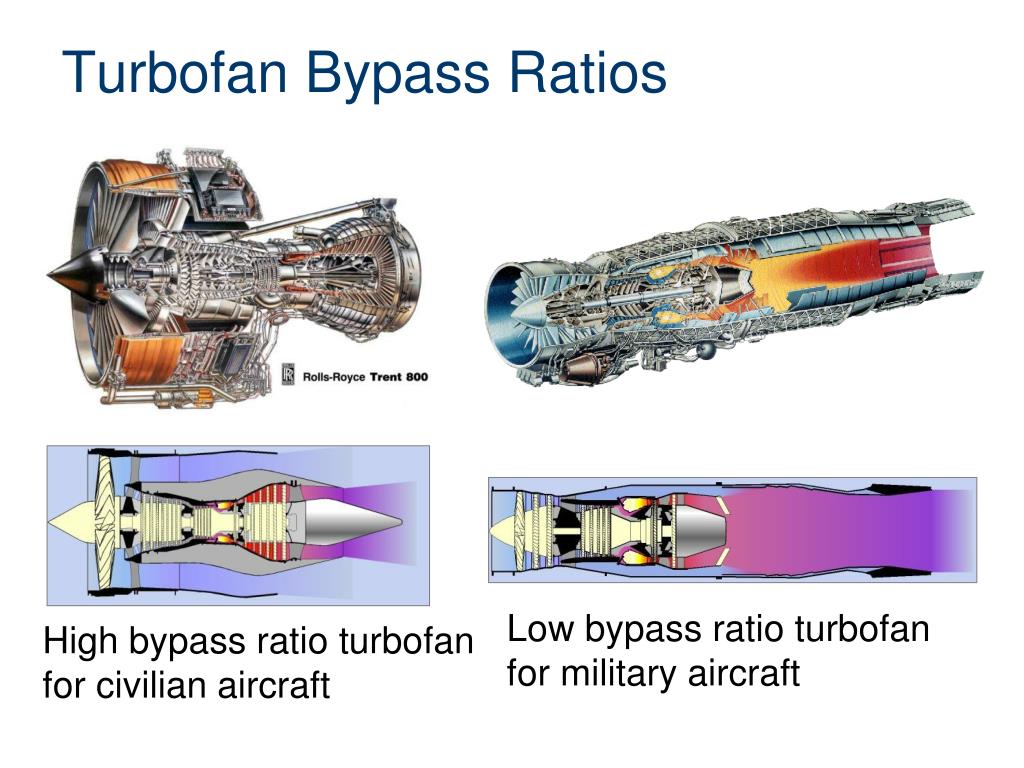 Turbofan Bypass Ratios

Rolls-Royce Trent 800

High bypass ratio turbofan for civilian aircraft

Low bypass ratio turbofan for military aircraft